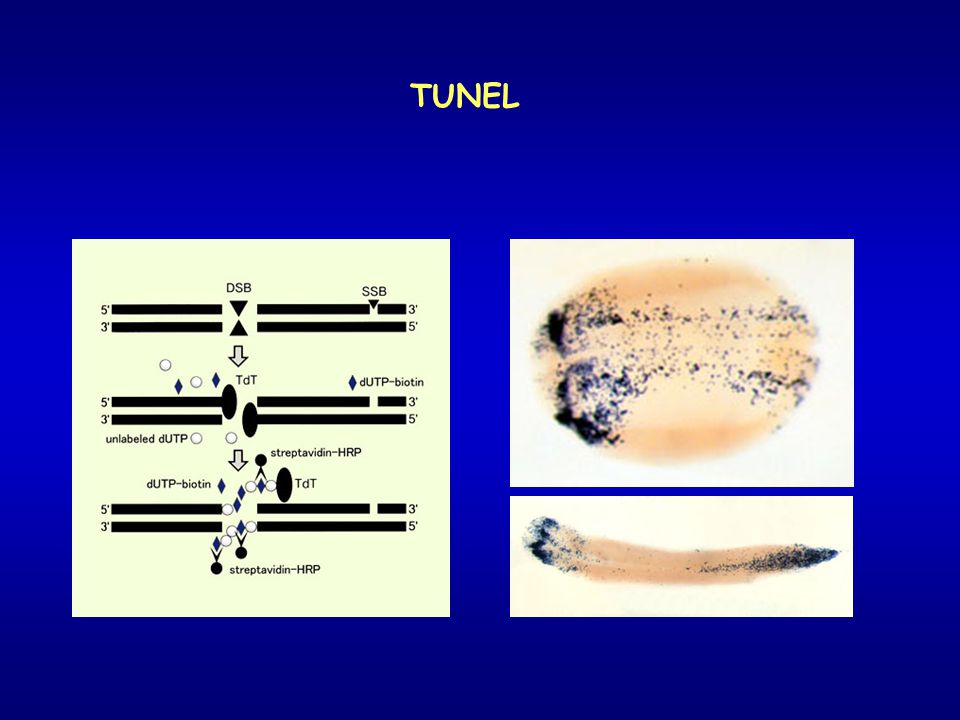 TUNEL

DSB
SSB
5'
3'
3'
5'
TdT
dUTP-biotin
5'
3'
3'
5'
unlabeled dUTP
streptavidin-HRP
dUTP-biotin
TdT
5'
3'
3'
5'
streptavidin-HRP